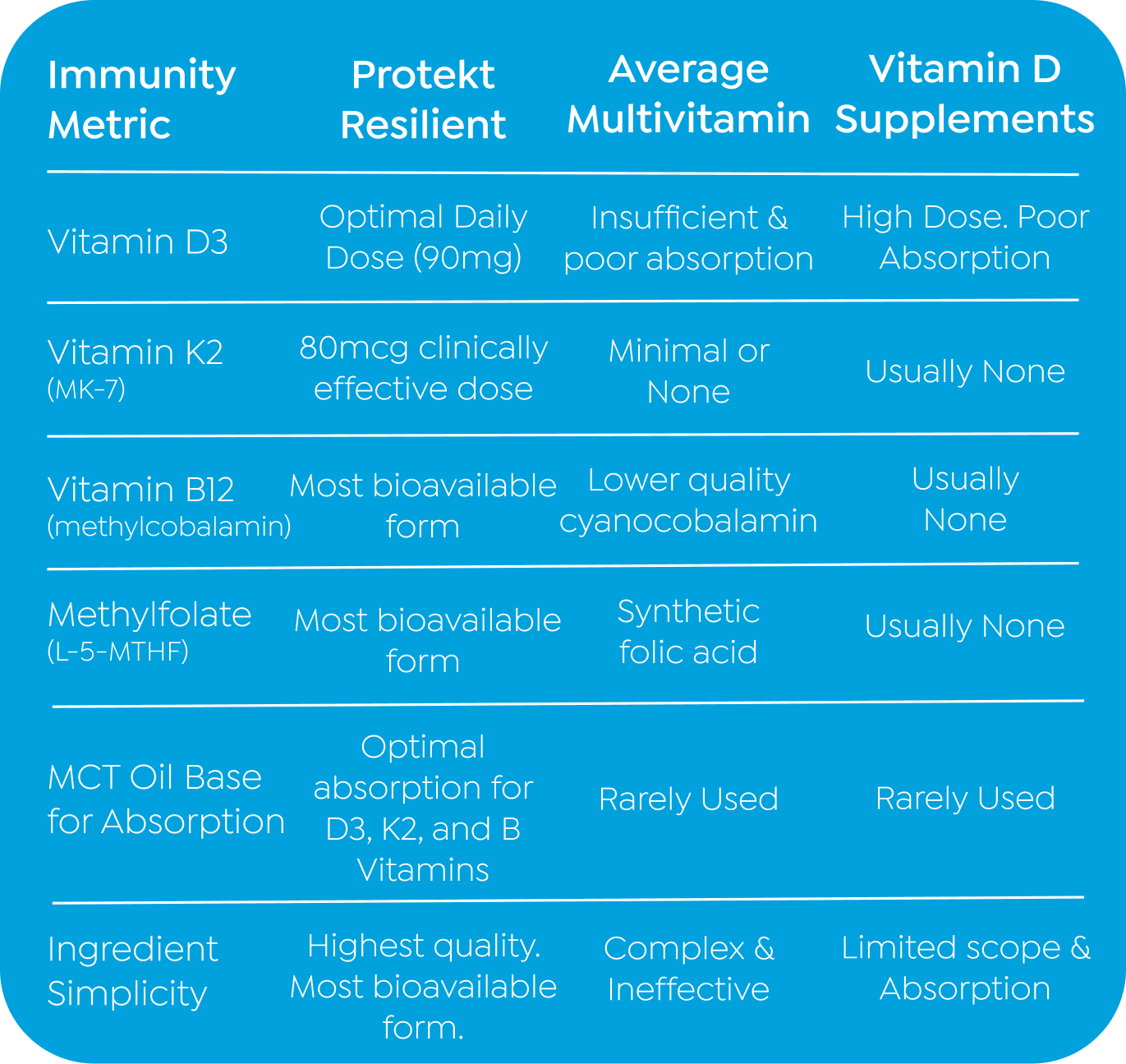 | Immunity Metric | Protekt Resilient | Average Multivitamin | Vitamin D Supplements |
|---|---|---|---|
| Vitamin D3 | Optimal Daily Dose (90mg) | Insufficient & poor absorption | High Dose. Poor Absorption |
| Vitamin K2 (MK-7) | 80mcg clinically effective dose | Minimal or None | Usually None |
| Vitamin B12 (methylcobalamin) | Most bioavailable form | Lower quality cyanocobalamin | Usually None |
| Methylfolate (L-5-MTHF) | Most bioavailable form | Synthetic folic acid | Usually None |
| MCT Oil Base for Absorption | Optimal absorption for D3, K2, and B Vitamins | Rarely Used | Rarely Used |
| Ingredient Simplicity | Highest quality. Most bioavailable form. | Complex & Ineffective | Limited scope & Absorption |